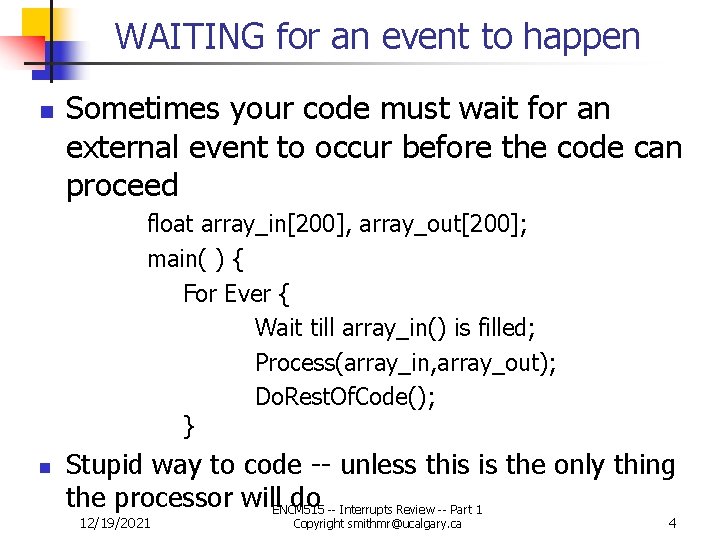 WAITING for an event to happen

Sometimes your code must wait for an external event to occur before the code can proceed

float array_in[200], array_out[200];
main( ) {
For Ever {
Wait till array_in() is filled;
Process(array_in,array_out);
DoRestOfCode();
}

Stupid way to code -- unless this is the only thing the processor will do

12/19/2021

ENCM515 -- Interrupts Review -- Part 1
Copyright smithmr@ucalgary.ca

4